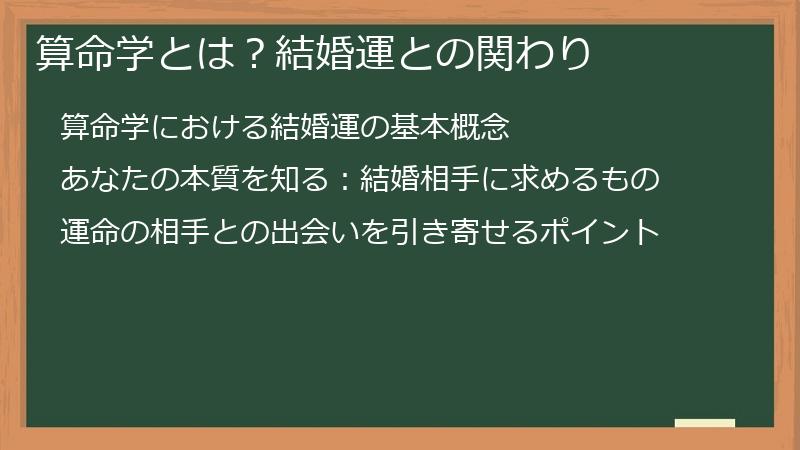 算命学とは？結婚運との関わり

算命学における結婚運の基本概念

あなたの本質を知る：結婚相手に求めるもの

運命の相手との出会いを引き寄せるポイント